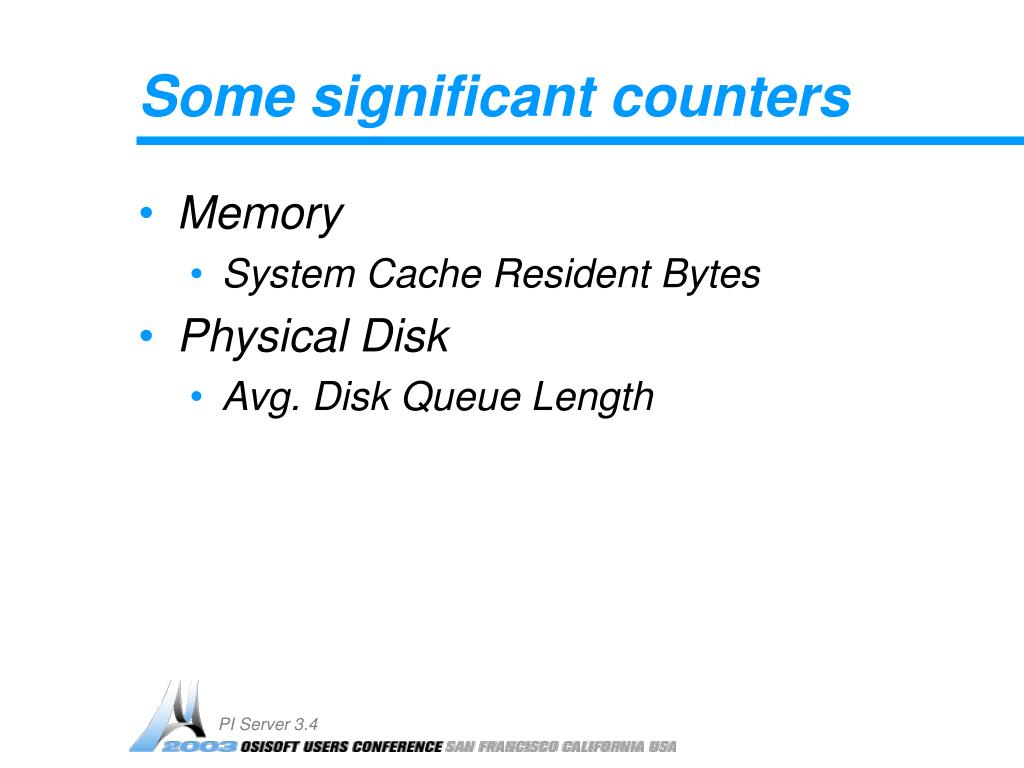 Some significant counters

• Memory
  • System Cache Resident Bytes
• Physical Disk
  • Avg. Disk Queue Length

PI Server 3.4
2003 OSISOFT USERS CONFERENCE SAN FRANCISCO CALIFORNIA USA